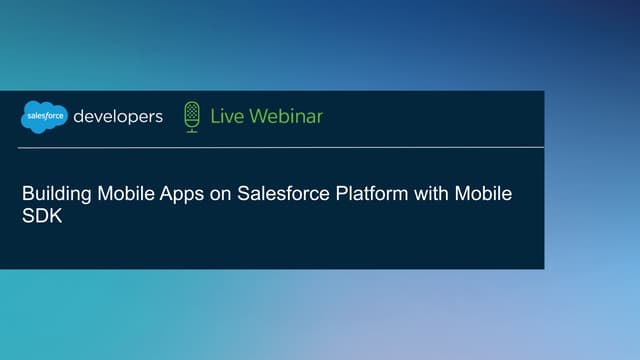 salesforce developers Live Webinar

Building Mobile Apps on Salesforce Platform with Mobile SDK